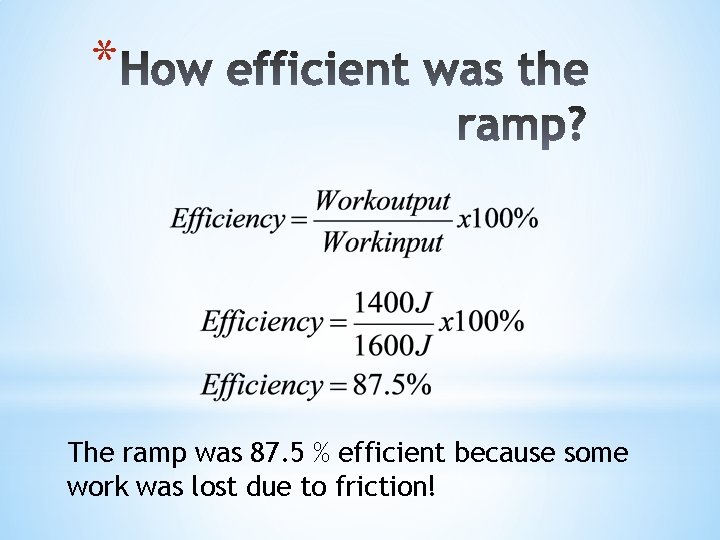 *How efficient was the ramp?

$Efficiency = \frac{Workoutput}{Workinput} x100\%$

$Efficiency = \frac{1400J}{1600J} x100\%$

$Efficiency = 87.5\%$

The ramp was 87.5 % efficient because some work was lost due to friction!